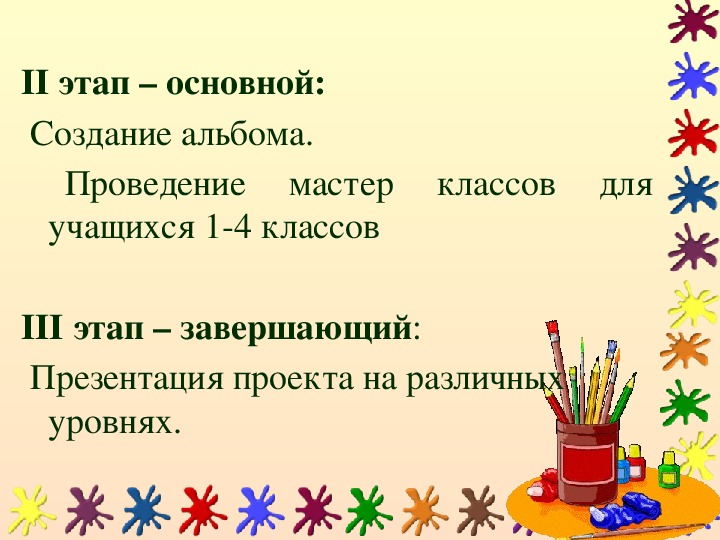 II этап – основной:

Создание альбома.

Проведение мастер классов для учащихся 1-4 классов

III этап – завершающий:

Презентация проекта на различных уровнях.